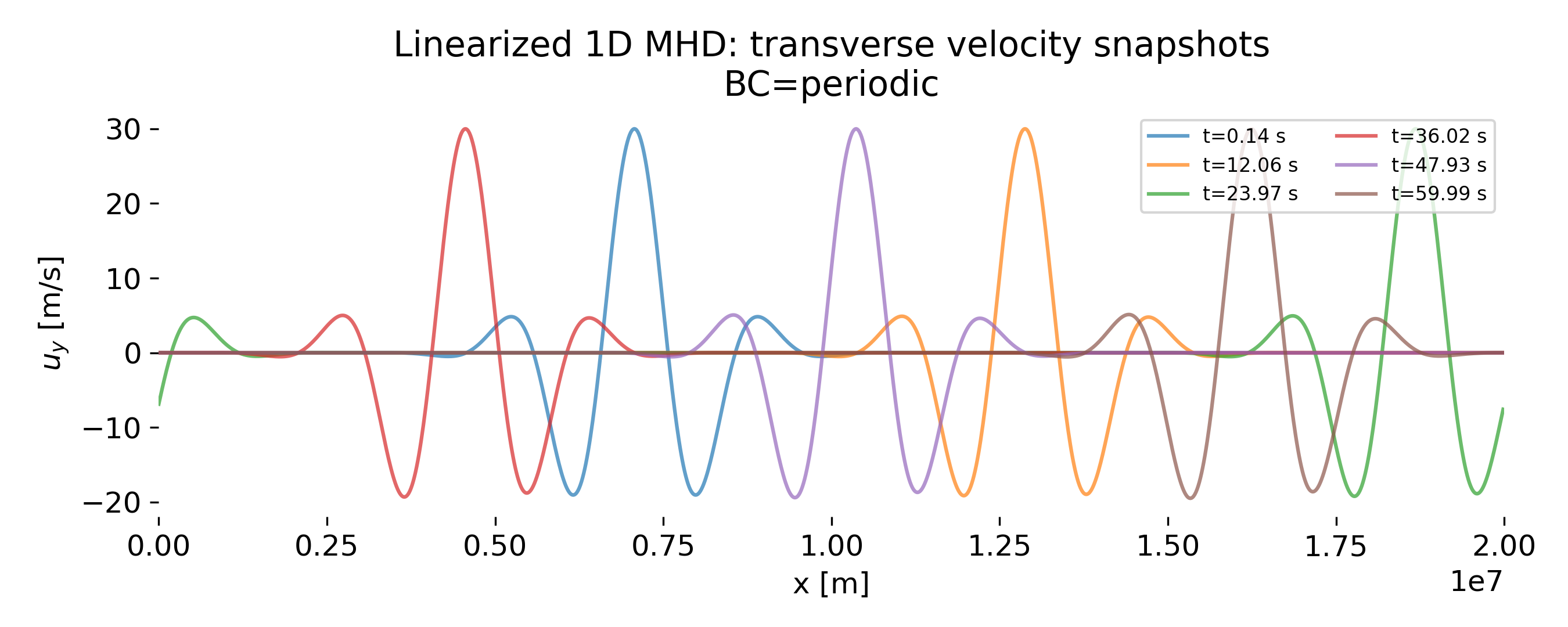 Linearized 1D MHD: transverse velocity snapshots
BC=periodic

t=0.14 s
t=12.06 s
t=23.97 s
t=36.02 s
t=47.93 s
t=59.99 s

$u_y$ [m/s]

30
20
10
0
−10
−20

0.00
0.25
0.50
0.75
1.00
1.25
1.50
1.75
2.00

x [m]

1e7